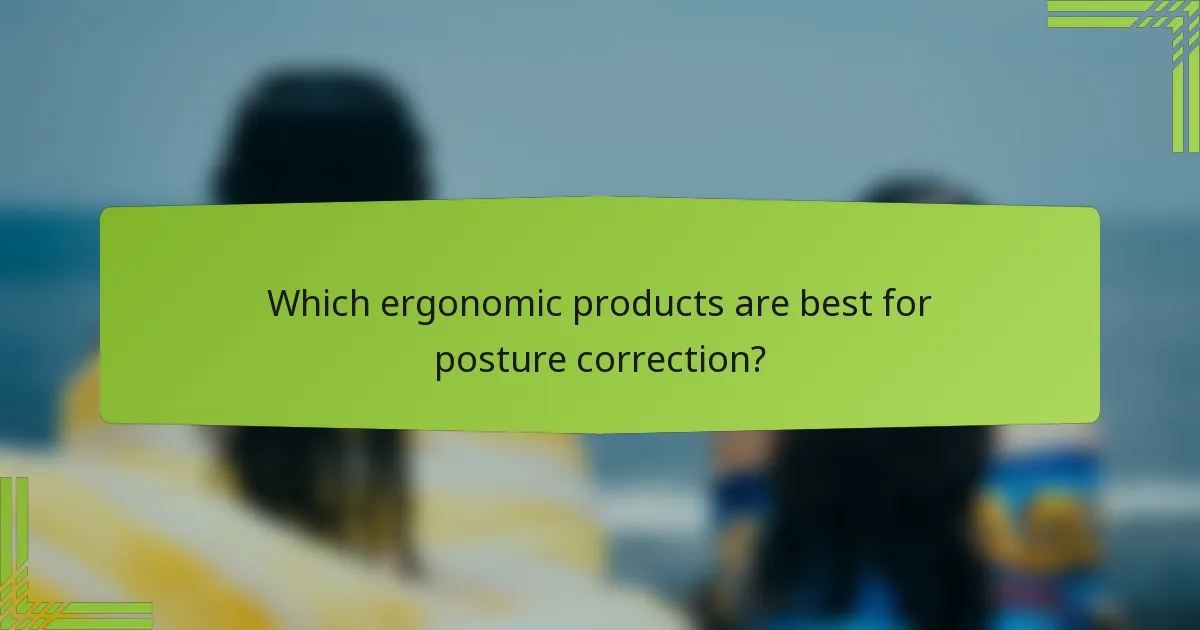 Which ergonomic products are best for posture correction?